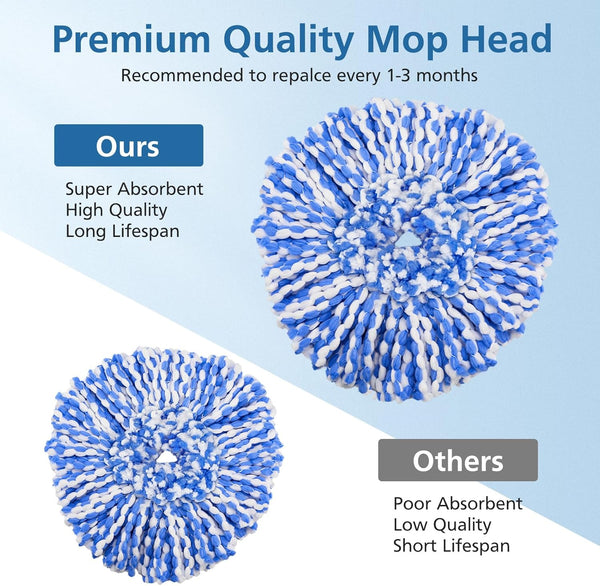 Premium Quality Mop Head
Recommended to repalce every 1-3 months

Ours

Super Absorbent
High Quality
Long Lifespan

Others

Poor Absorbent
Low Quality
Short Lifespan